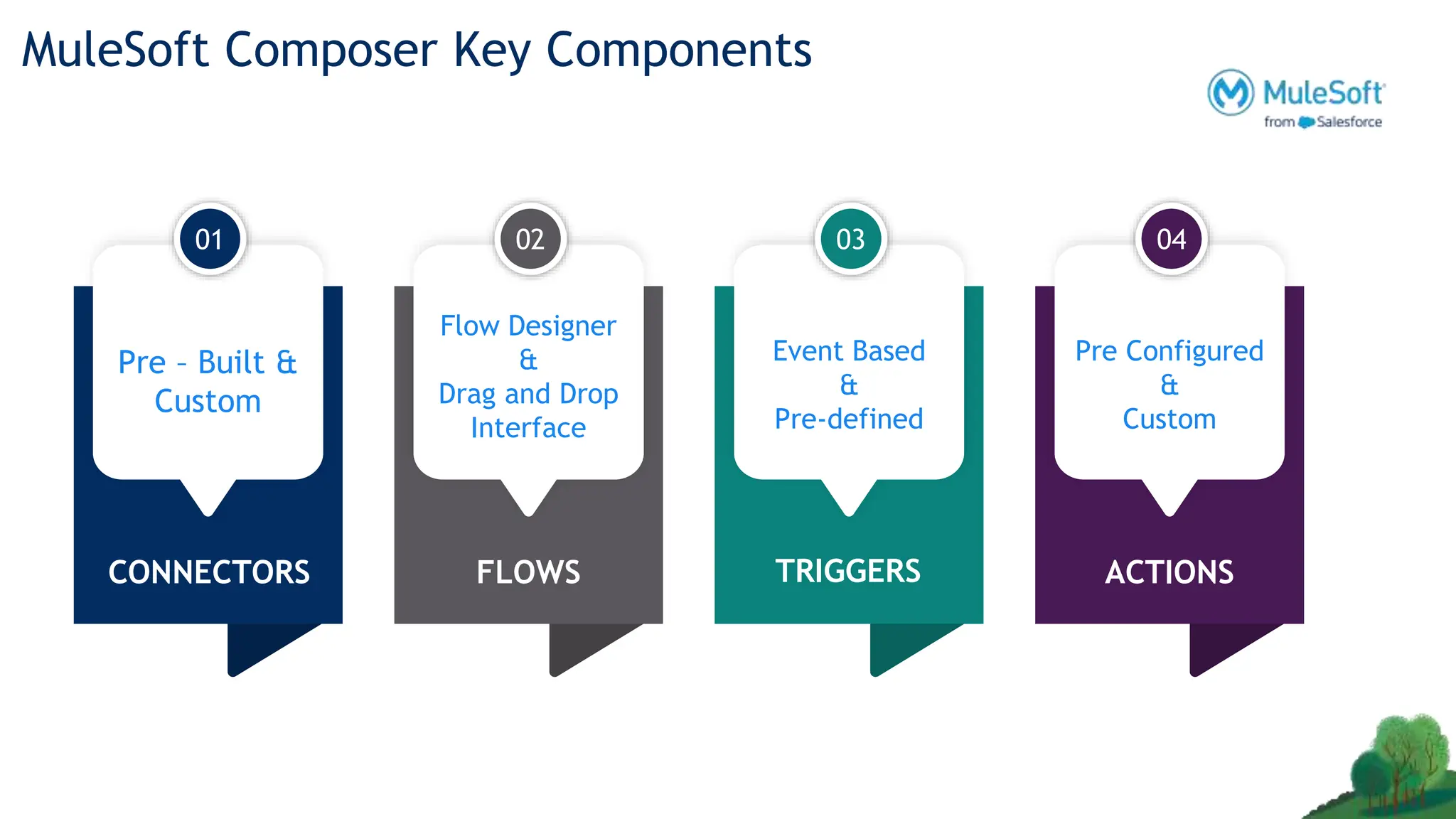 MuleSoft Composer Key Components

MuleSoft
from Salesforce

01

Pre – Built & Custom

CONNECTORS

02

Flow Designer
&
Drag and Drop Interface

FLOWS

03

Event Based
&
Pre-defined

TRIGGERS

04

Pre Configured
&
Custom

ACTIONS